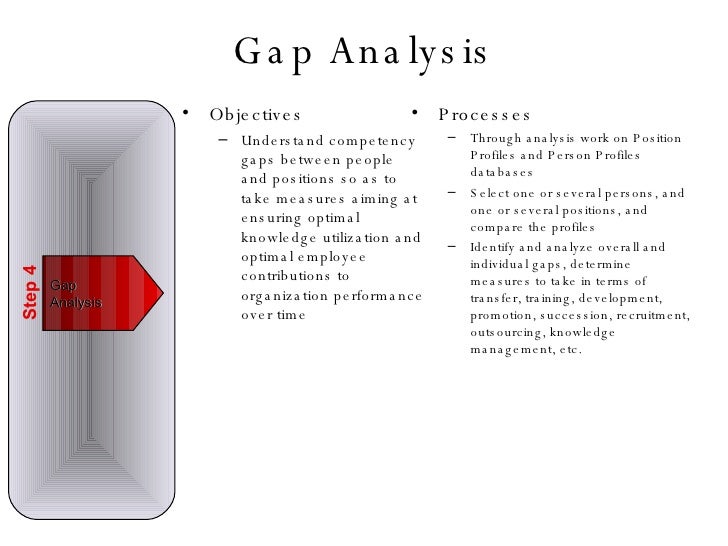 Gap Analysis

Step 4

Gap Analysis

• Objectives
– Understand competency gaps between people and positions so as to take measures aiming at ensuring optimal knowledge utilization and optimal employee contributions to organization performance over time

• Processes
– Through analysis work on Position Profiles and Person Profiles databases
– Select one or several persons, and one or several positions, and compare the profiles
– Identify and analyze overall and individual gaps, determine measures to take in terms of transfer, training, development, promotion, succession, recruitment, outsourcing, knowledge management, etc.